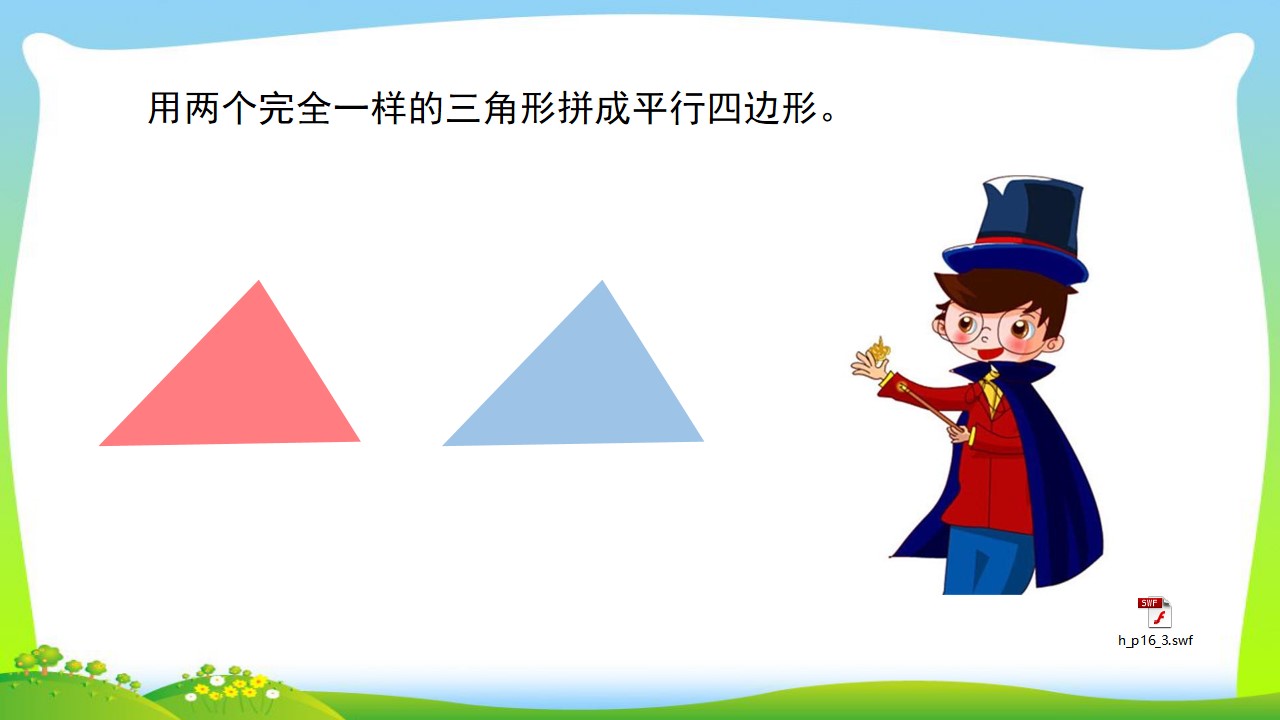 用两个完全一样的三角形拼成平行四边形。

SWF
h_p16_3.swf